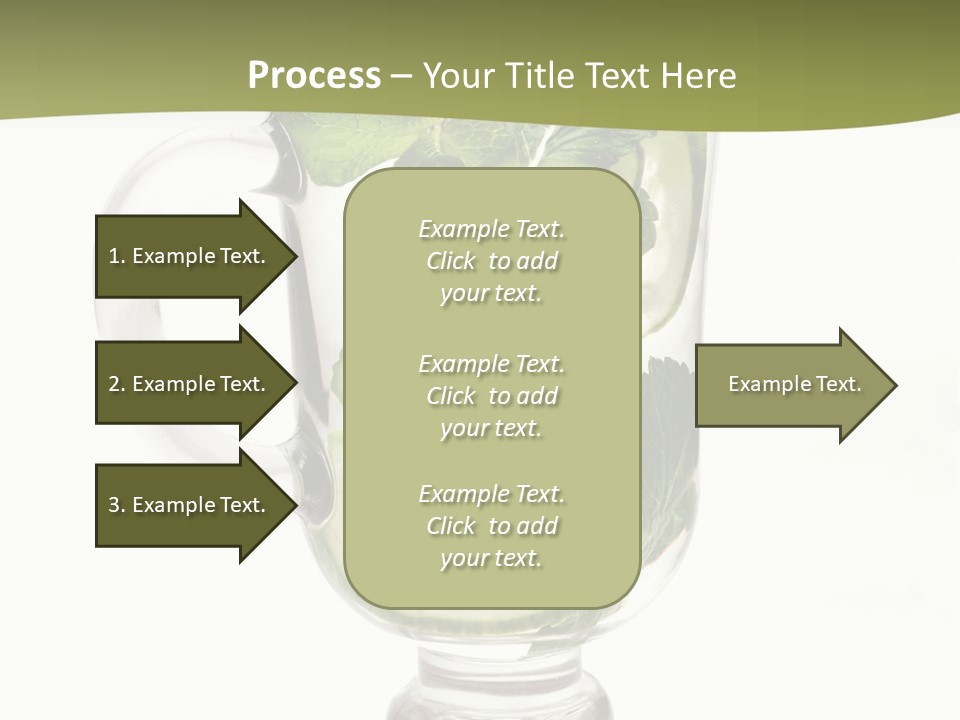 Process – Your Title Text Here

1. Example Text.

2. Example Text.

3. Example Text.

Example Text. Click to add your text.

Example Text. Click to add your text.

Example Text. Click to add your text.

Example Text.